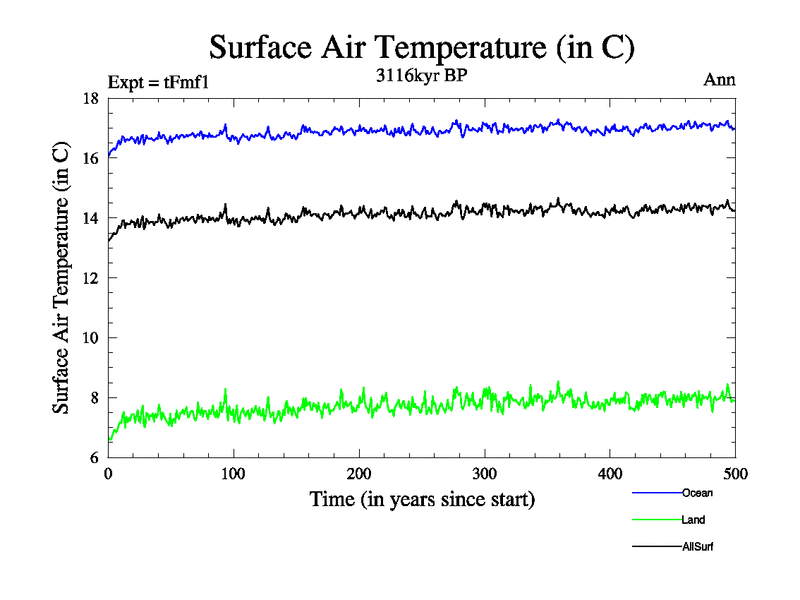 Surface Air Temperature (in C)

Expt = tFmf1

3116kyr BP

Ann

Surface Air Temperature (in C)

18
16
14
12
10
8
6

0
100
200
300
400
500

Time (in years since start)

Ocean
Land
AllSurf